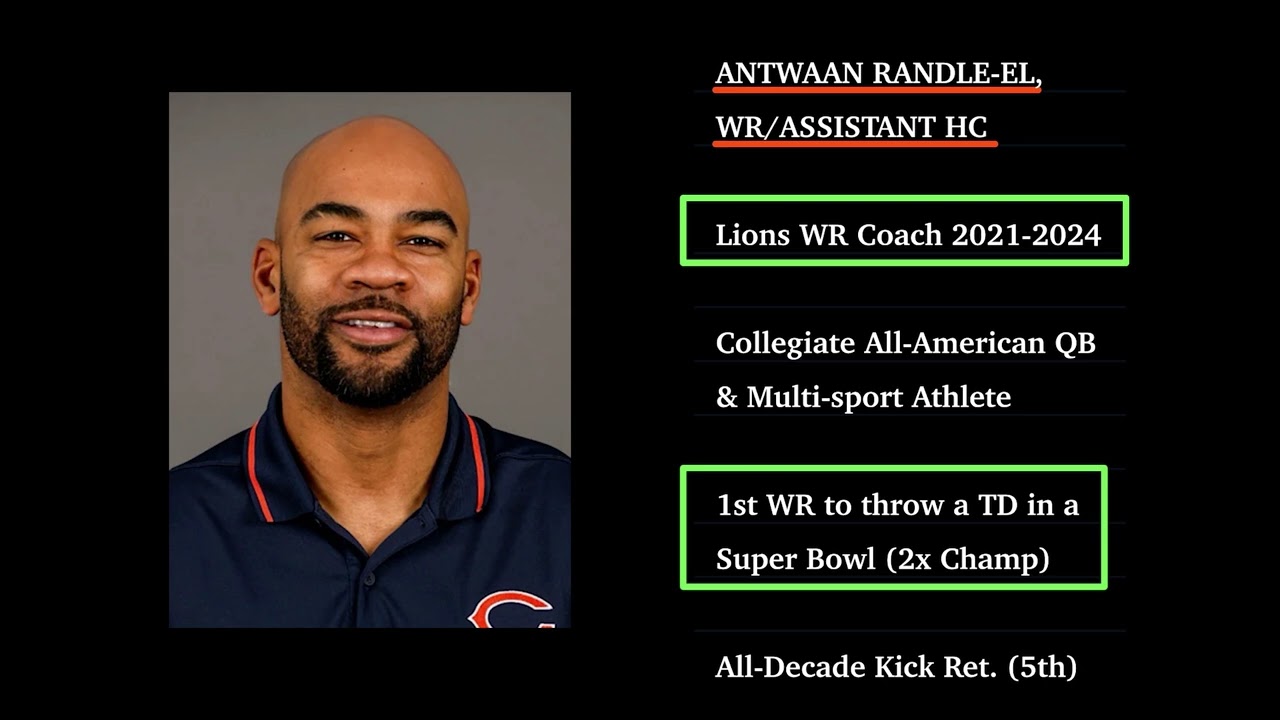 ANTWAAN RANDLE-EL,
WR/ASSISTANT HC

Lions WR Coach 2021-2024

Collegiate All-American QB & Multi-sport Athlete

1st WR to throw a TD in a Super Bowl (2x Champ)

All-Decade Kick Ret. (5th)